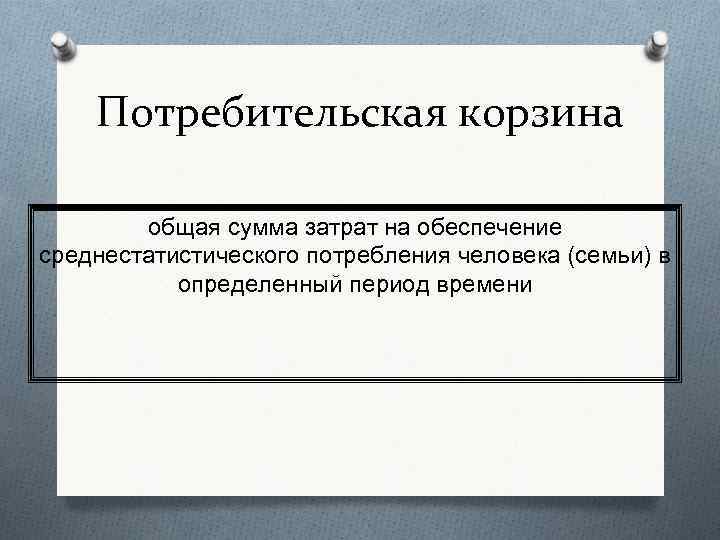 Потребительская корзина

общая сумма затрат на обеспечение среднестатистического потребления человека (семьи) в определенный период времени